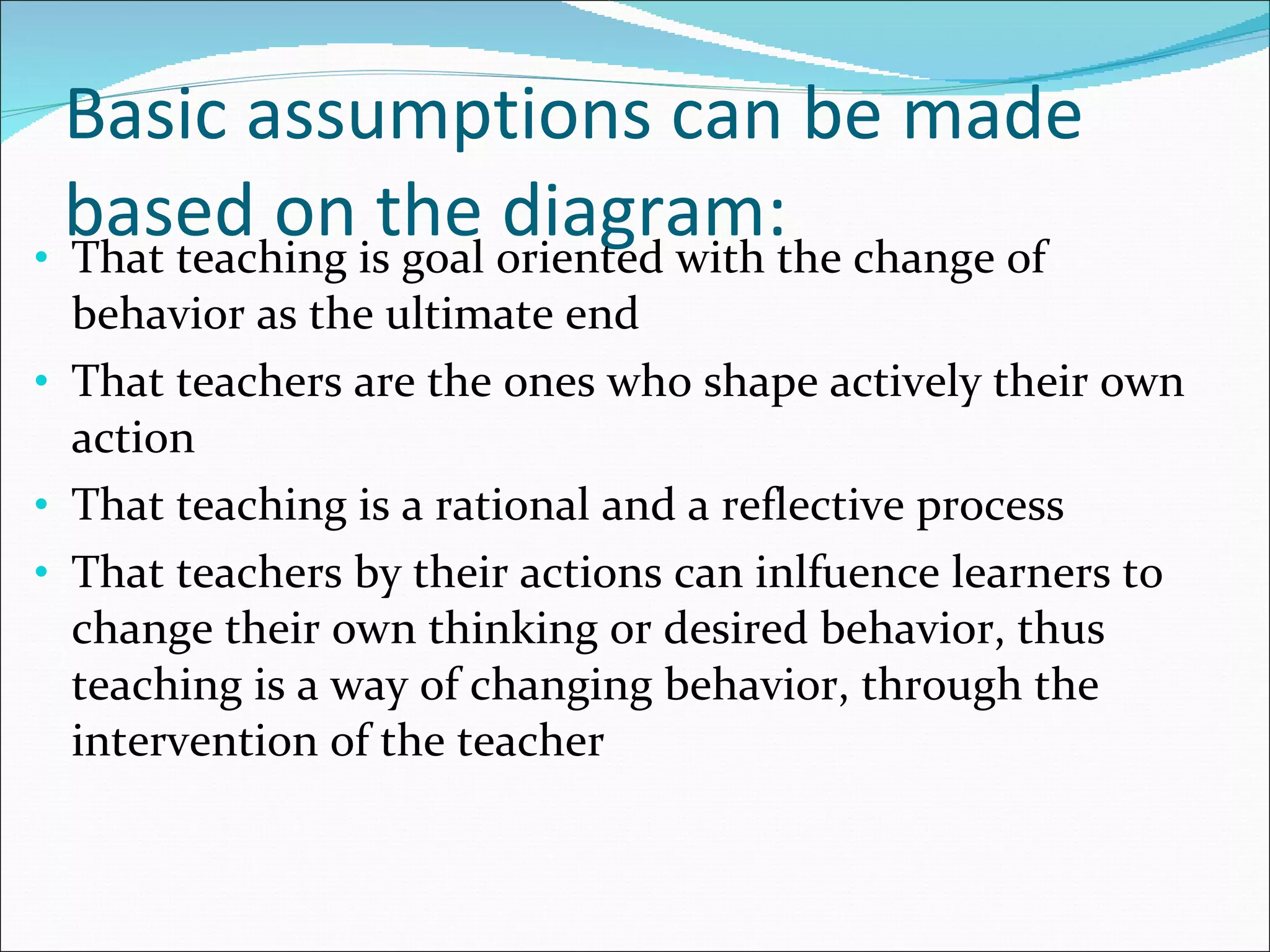 Basic assumptions can be made based on the diagram:

• That teaching is goal oriented with the change of behavior as the ultimate end
• That teachers are the ones who shape actively their own action
• That teaching is a rational and a reflective process
• That teachers by their actions can inlfuence learners to change their own thinking or desired behavior, thus teaching is a way of changing behavior, through the intervention of the teacher